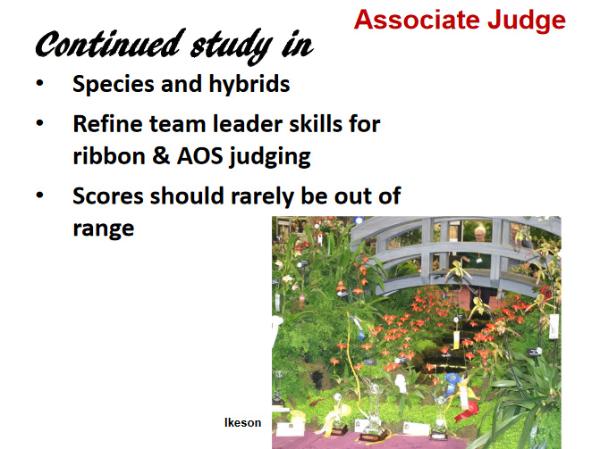 Associate Judge

Continued study in

• Species and hybrids
• Refine team leader skills for ribbon & AOS judging
• Scores should rarely be out of range

Ikeson